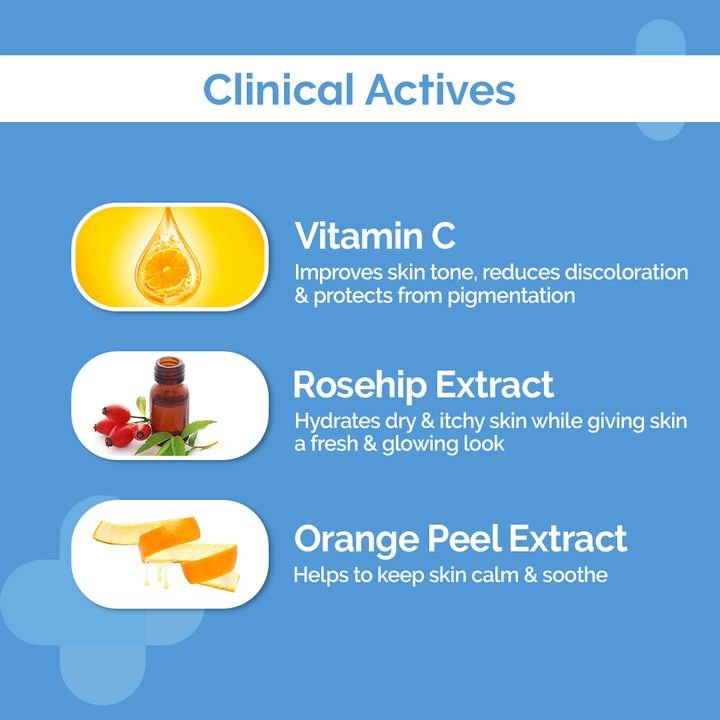 Clinical Actives

Vitamin C
Improves skin tone, reduces discoloration & protects from pigmentation

Rosehip Extract
Hydrates dry & itchy skin while giving skin a fresh & glowing look

Orange Peel Extract
Helps to keep skin calm & soothe